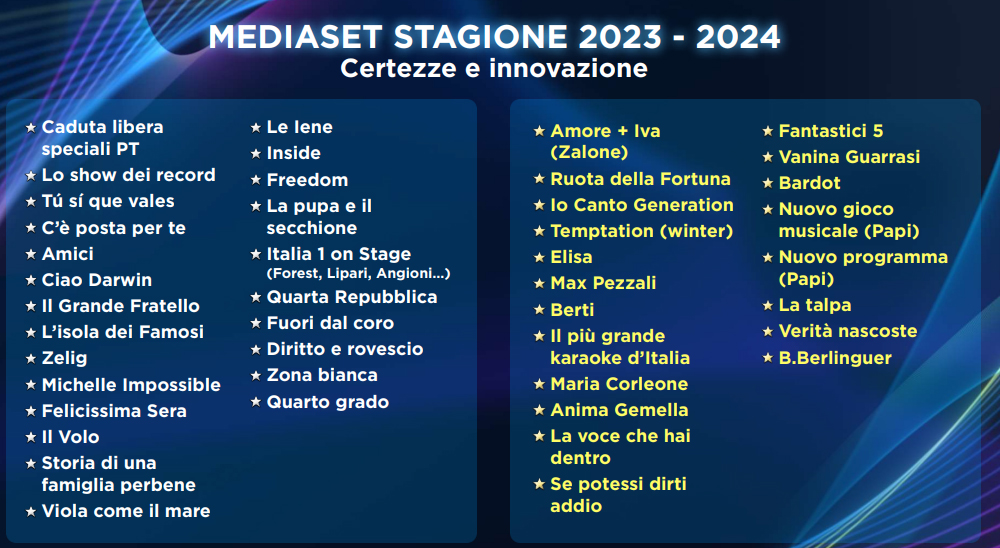 MEDIASET STAGIONE 2023 - 2024
Certezze e innovazione

★ Caduta libera speciali PT
★ Lo show dei record
★ Tú sí que vales
★ C'è posta per te
★ Amici
★ Ciao Darwin
★ Il Grande Fratello
★ L'isola dei Famosi
★ Zelig
★ Michelle Impossible
★ Felicissima Sera
★ Il Volo
★ Storia di una famiglia perbene
★ Viola come il mare

★ Le Iene
★ Inside
★ Freedom
★ La pupa e il secchione
★ Italia 1 on Stage (Forest, Lipari, Angioni...)
★ Quarta Repubblica
★ Fuori dal coro
★ Diritto e rovescio
★ Zona bianca
★ Quarto grado

★ Amore + Iva (Zalone)
★ Ruota della Fortuna
★ Io Canto Generation
★ Temptation (winter)
★ Elisa
★ Max Pezzali
★ Berti
★ Il più grande karaoke d'Italia
★ Maria Corleone
★ Anima Gemella
★ La voce che hai dentro
★ Se potessi dirti addio

★ Fantastici 5
★ Vanina Guarrasi
★ Bardot
★ Nuovo gioco musicale (Papi)
★ Nuovo programma (Papi)
★ La talpa
★ Verità nascoste
★ B.Berlinguer